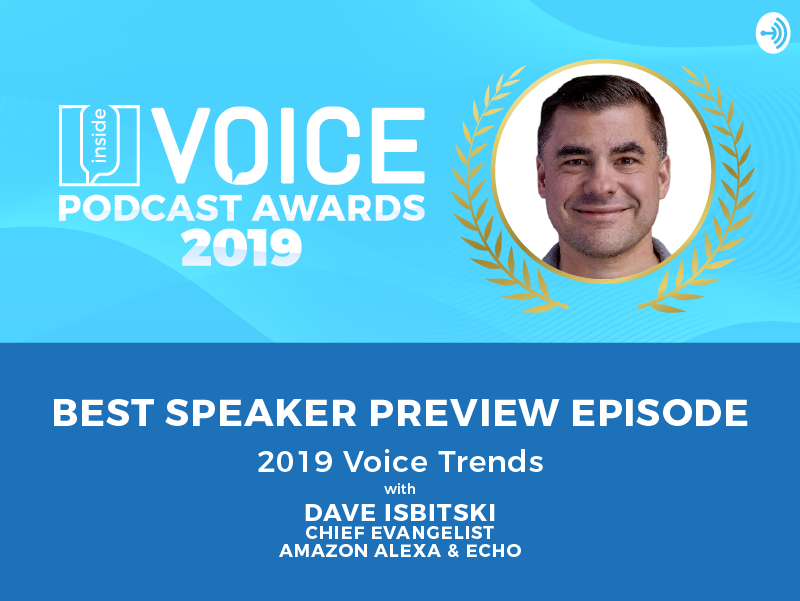 inside VOICE
PODCAST AWARDS
2019

BEST SPEAKER PREVIEW EPISODE
2019 Voice Trends
with
DAVE ISBITSKI
CHIEF EVANGELIST
AMAZON ALEXA & ECHO